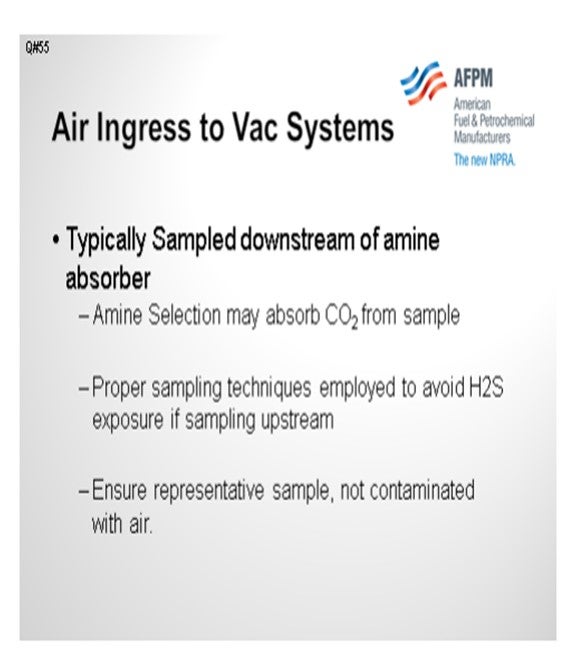 Q#55

Air Ingress to Vac Systems

AFPM
American
Fuel & Petrochemical
Manufacturers
The new NPRA.

• Typically Sampled downstream of amine absorber
– Amine Selection may absorb $CO_2$ from sample

– Proper sampling techniques employed to avoid H2S exposure if sampling upstream

– Ensure representative sample, not contaminated with air.